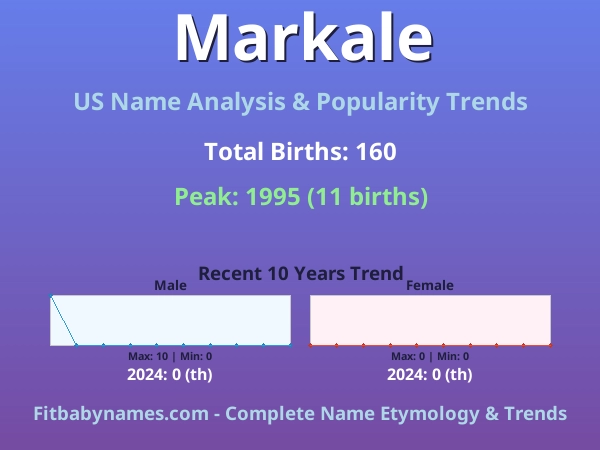 Markale

US Name Analysis & Popularity Trends

Total Births: 160

Peak: 1995 (11 births)

Recent 10 Years Trend

Male

Max: 10 | Min: 0

2024: 0 (th)

Female

Max: 0 | Min: 0

2024: 0 (th)

Fitbabynames.com - Complete Name Etymology & Trends